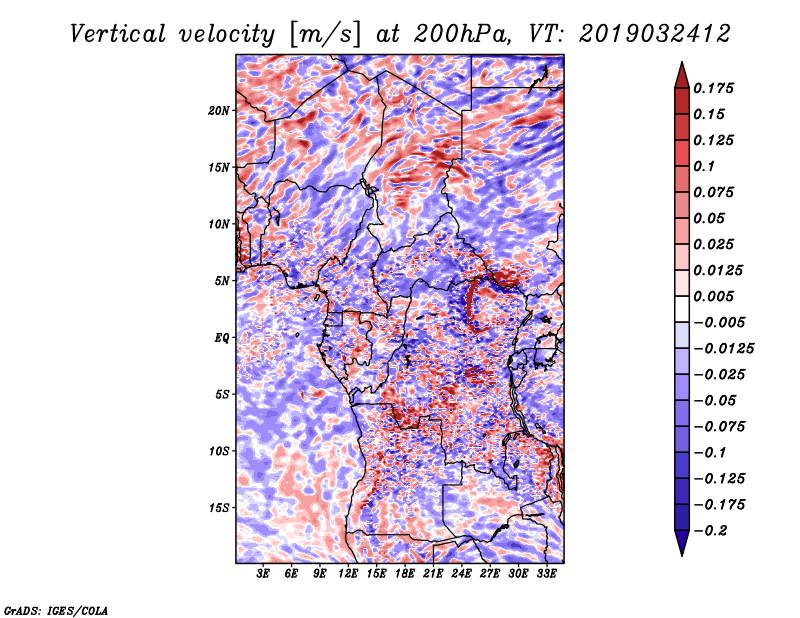 Vertical velocity [m/s] at 200hPa, VT: 2019032412

20N
15N
10N
5N
EQ
5S
10S
15S

3E 6E 9E 12E 15E 18E 21E 24E 27E 30E 33E

0.175
0.15
0.125
0.1
0.075
0.05
0.025
0.0125
0.005
−0.005
−0.0125
−0.025
−0.05
−0.075
−0.1
−0.125
−0.175
−0.2

GrADS: IGES/COLA